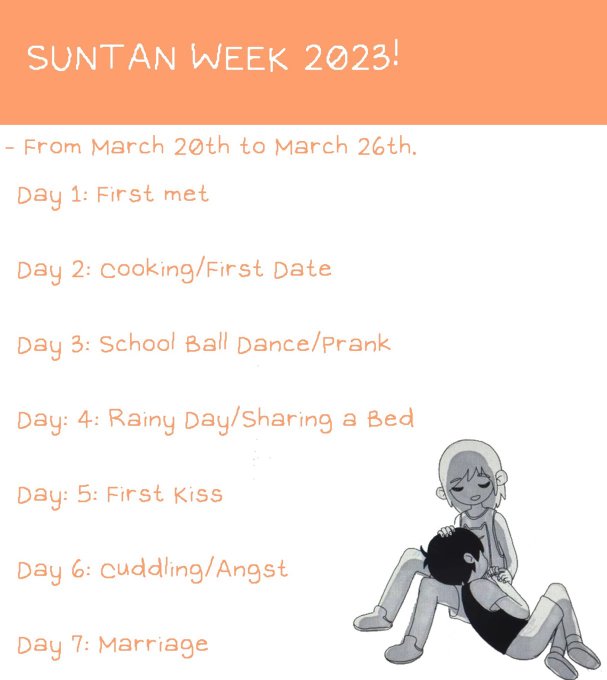 SUNTAN WEEK 2023!

- From March 20th to March 26th.

Day 1: First met

Day 2: Cooking/First Date

Day 3: School Ball Dance/Prank

Day: 4: Rainy Day/Sharing a Bed

Day: 5: First Kiss

Day 6: Cuddling/Angst

Day 7: Marriage